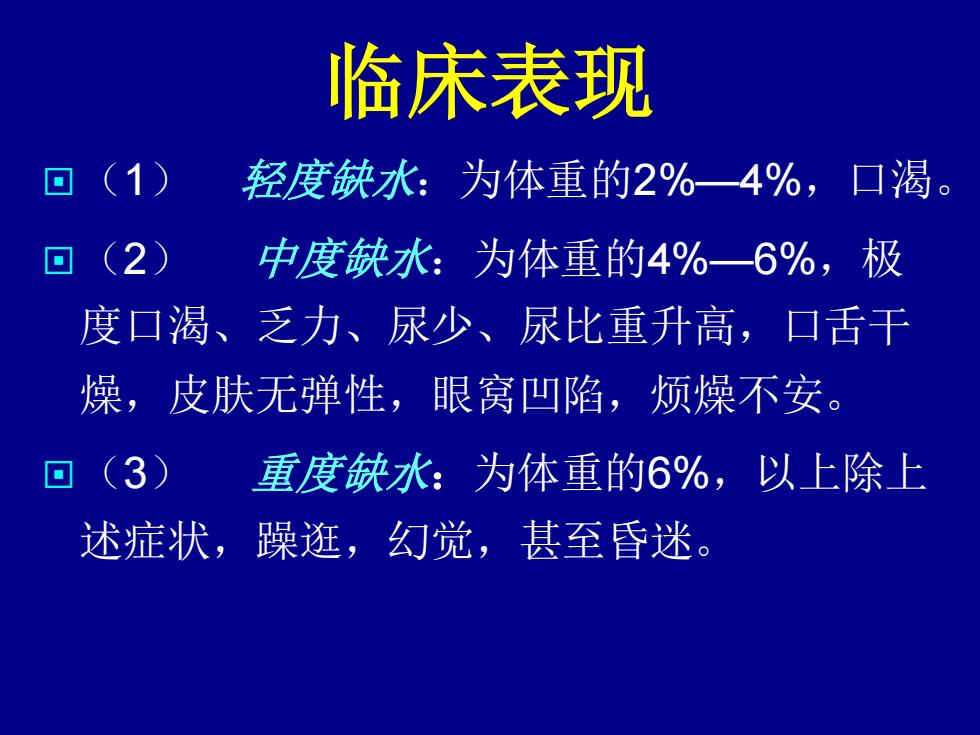 临床表现

（1） 轻度缺水：为体重的2%—4%，口渴。

（2） 中度缺水：为体重的4%—6%，极度口渴、乏力、尿少、尿比重升高，口舌干燥，皮肤无弹性，眼窝凹陷，烦燥不安。

（3） 重度缺水：为体重的6%，以上除上述症状，躁逛，幻觉，甚至昏迷。